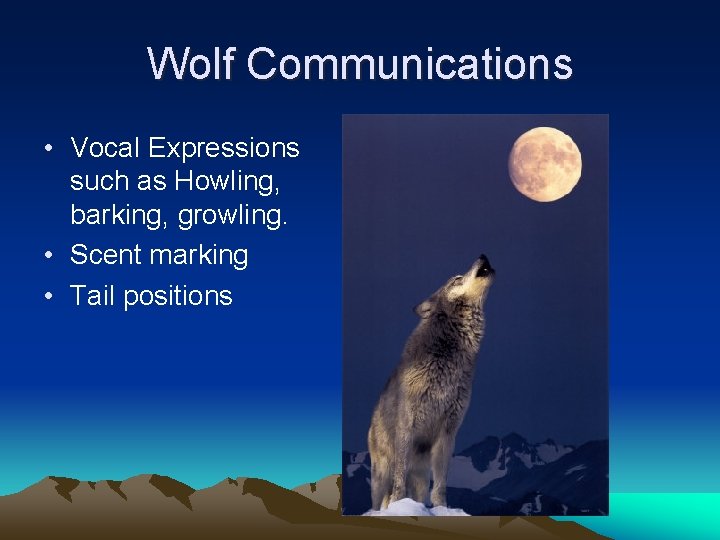 Wolf Communications

• Vocal Expressions such as Howling, barking, growling.
• Scent marking
• Tail positions